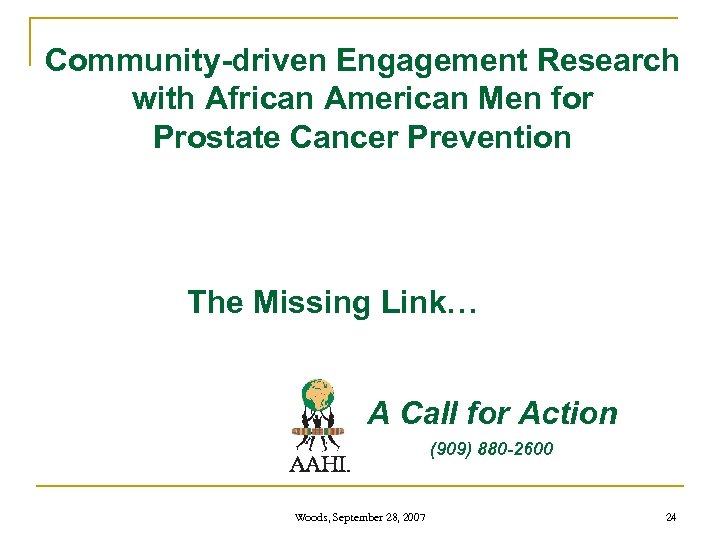 Community-driven Engagement Research with African American Men for Prostate Cancer Prevention

The Missing Link…

AAHI.

A Call for Action

(909) 880-2600

Woods, September 28, 2007

24